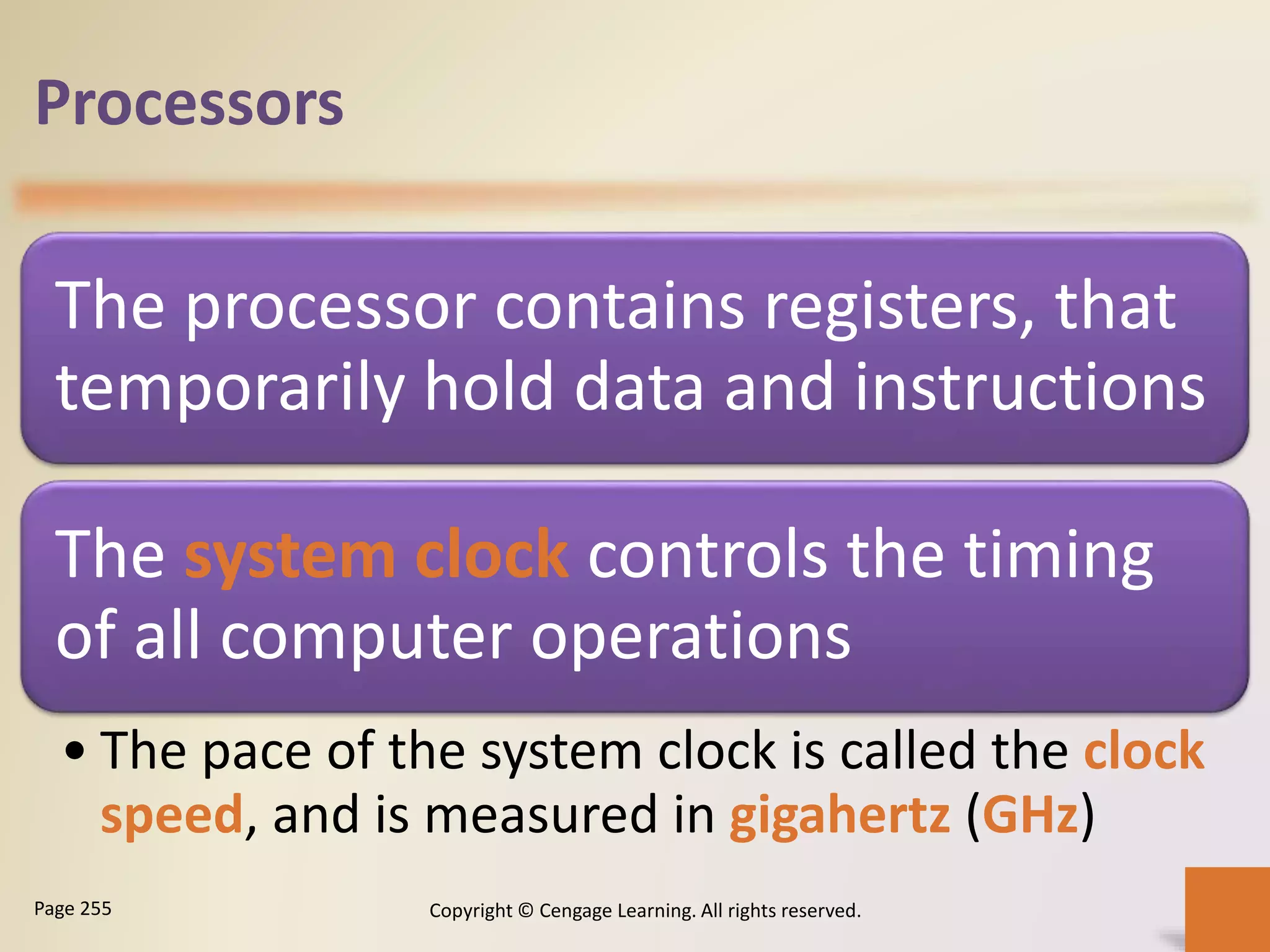 Processors

The processor contains registers, that temporarily hold data and instructions

The system clock controls the timing of all computer operations

• The pace of the system clock is called the clock speed, and is measured in gigahertz (GHz)

Page 255

Copyright © Cengage Learning. All rights reserved.